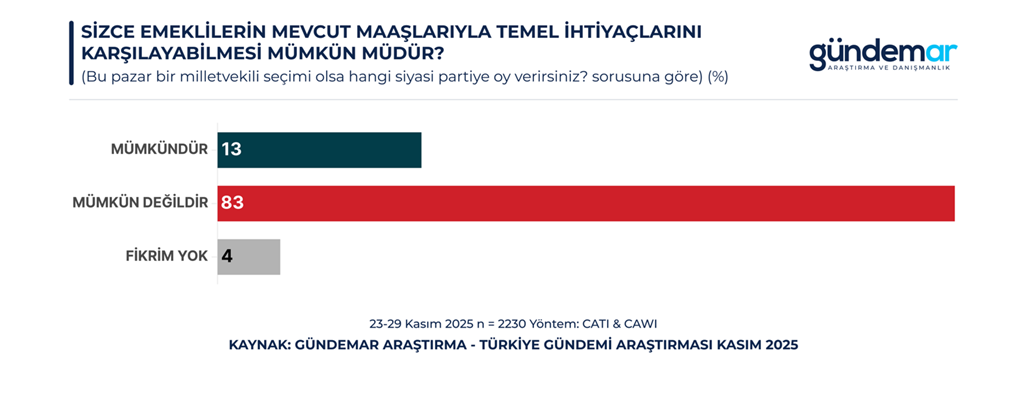 SİZCE EMEKLİLERİN MEVCUT MAAŞLARIYLA TEMEL İHTİYAÇLARINI KARŞILAYABİLMESİ MÜMKÜN MÜDÜR?

(Bu pazar bir milletvekili seçimi olsa hangi siyasi partiye oy verirsiniz? sorusuna göre) (%)

gündemar
ARAŞTIRMA VE DANIŞMANLIK

MÜMKÜNDÜR 13

MÜMKÜN DEĞİLDİR 83

FİKRİM YOK 4

23-29 Kasım 2025 n = 2230 Yöntem: CATI & CAWI

KAYNAK: GÜNDEMAR ARAŞTIRMA - TÜRKİYE GÜNDEMİ ARAŞTIRMASI KASIM 2025